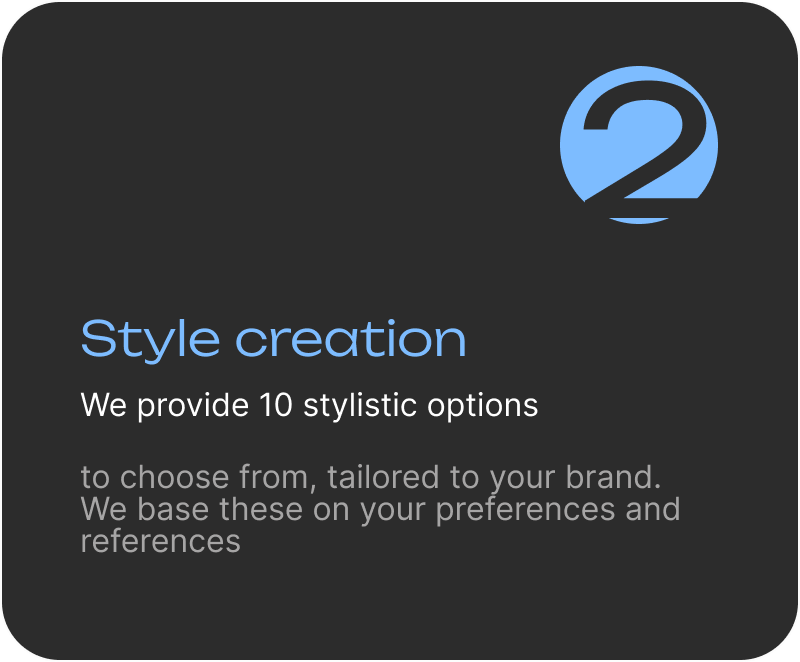 2

Style creation

We provide 10 stylistic options

to choose from, tailored to your brand. We base these on your preferences and references